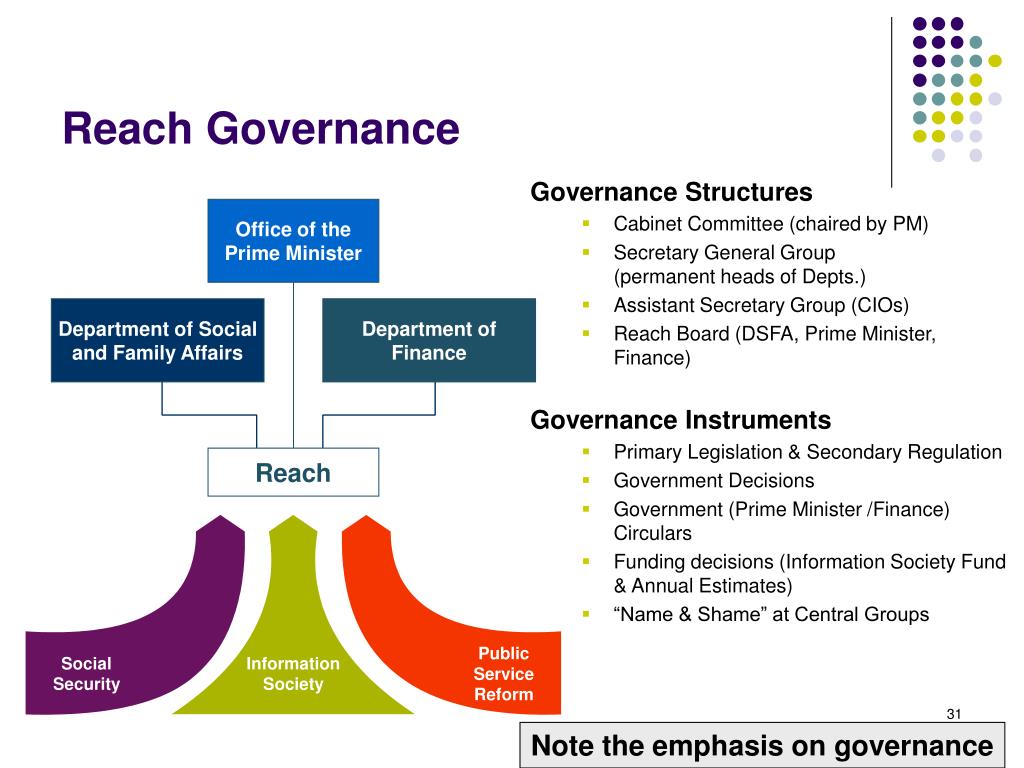 Reach Governance

Office of the Prime Minister

Department of Social and Family Affairs

Department of Finance

Reach

Social Security

Information Society

Public Service Reform

Governance Structures
- Cabinet Committee (chaired by PM)
- Secretary General Group (permanent heads of Depts.)
- Assistant Secretary Group (CIOs)
- Reach Board (DSFA, Prime Minister, Finance)

Governance Instruments
- Primary Legislation & Secondary Regulation
- Government Decisions
- Government (Prime Minister /Finance) Circulars
- Funding decisions (Information Society Fund & Annual Estimates)
- “Name & Shame” at Central Groups

31

Note the emphasis on governance